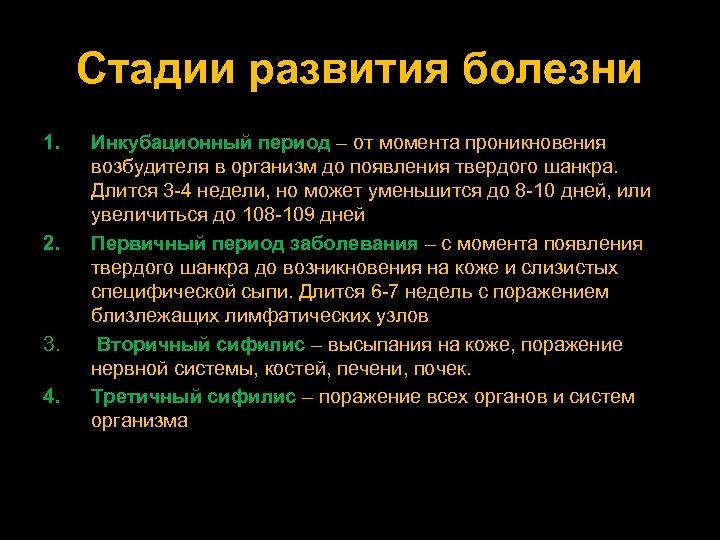 Стадии развития болезни

1. Инкубационный период – от момента проникновения возбудителя в организм до появления твердого шанкра. Длится 3-4 недели, но может уменьшится до 8-10 дней, или увеличиться до 108-109 дней

2. Первичный период заболевания – с момента появления твердого шанкра до возникновения на коже и слизистых специфической сыпи. Длится 6-7 недель с поражением близлежащих лимфатических узлов

3. Вторичный сифилис – высыпания на коже, поражение нервной системы, костей, печени, почек.

4. Третичный сифилис – поражение всех органов и систем организма